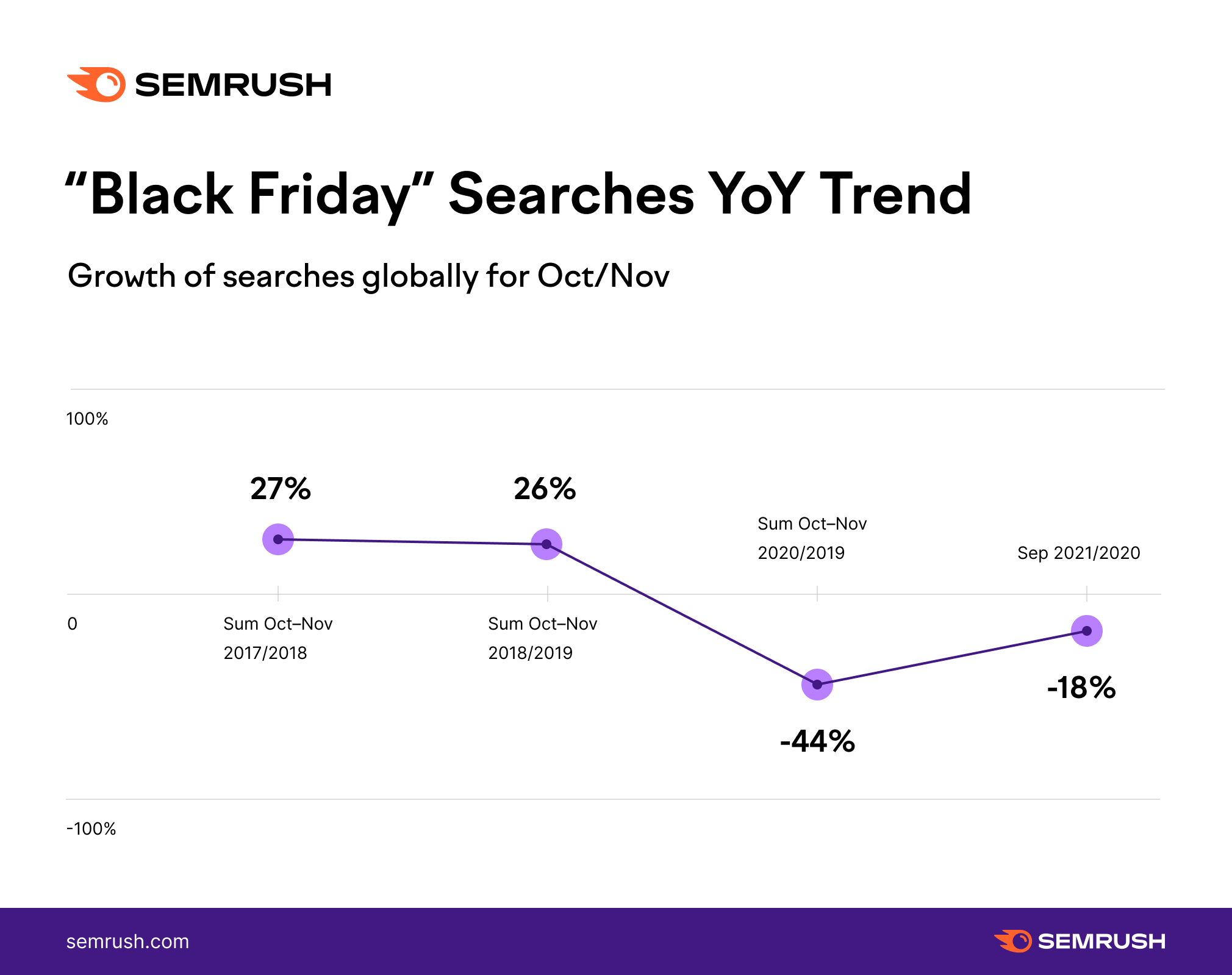 SEMRUSH

“Black Friday” Searches YoY Trend

Growth of searches globally for Oct/Nov

100%

27%

26%

Sum Oct–Nov 2020/2019

Sep 2021/2020

0

Sum Oct–Nov 2017/2018

Sum Oct–Nov 2018/2019

-18%

-44%

-100%

semrush.com

SEMRUSH